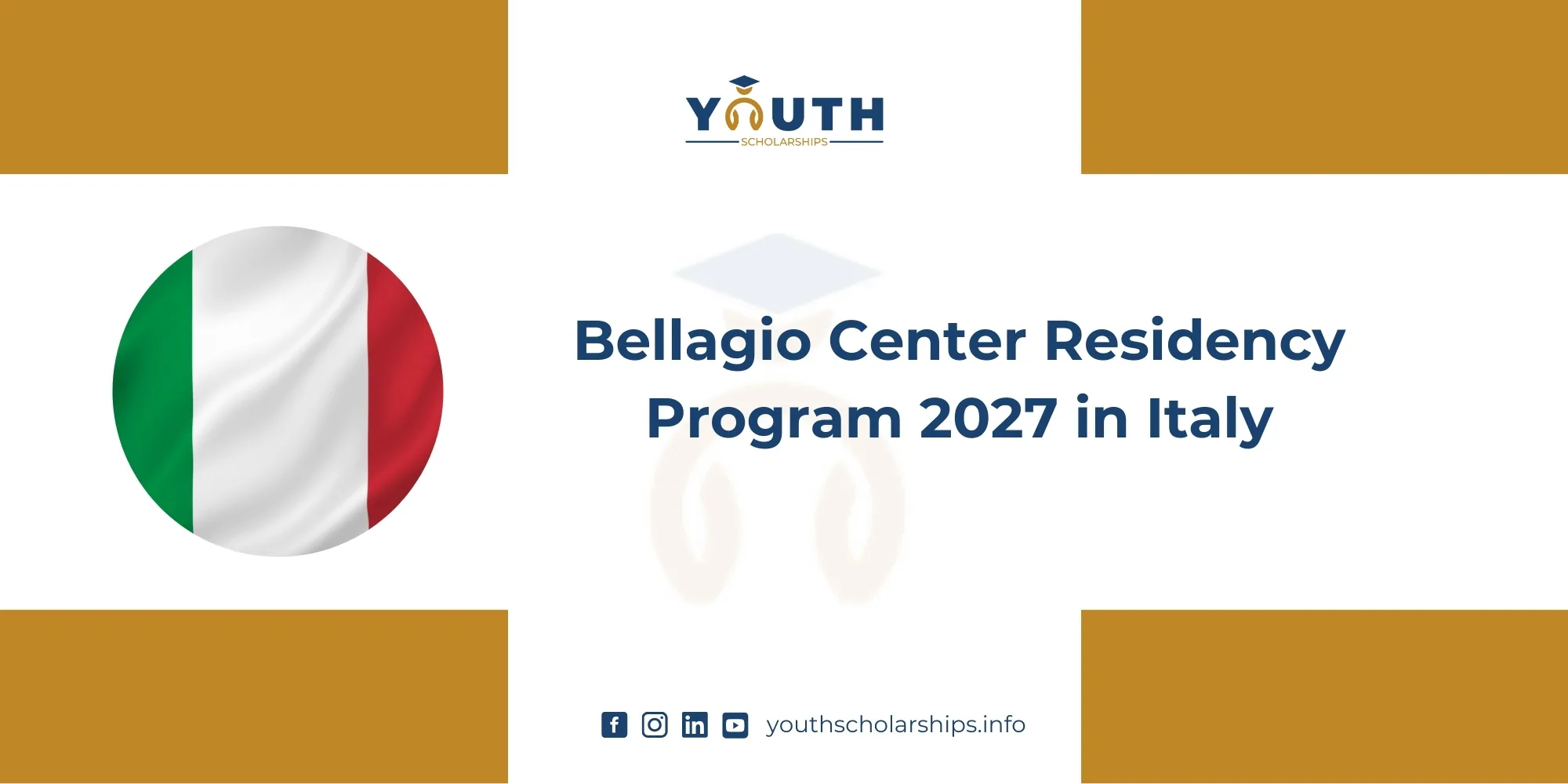 YOUTH
SCHOLARSHIPS

Bellagio Center Residency Program 2027 in Italy

youthscholarships.info